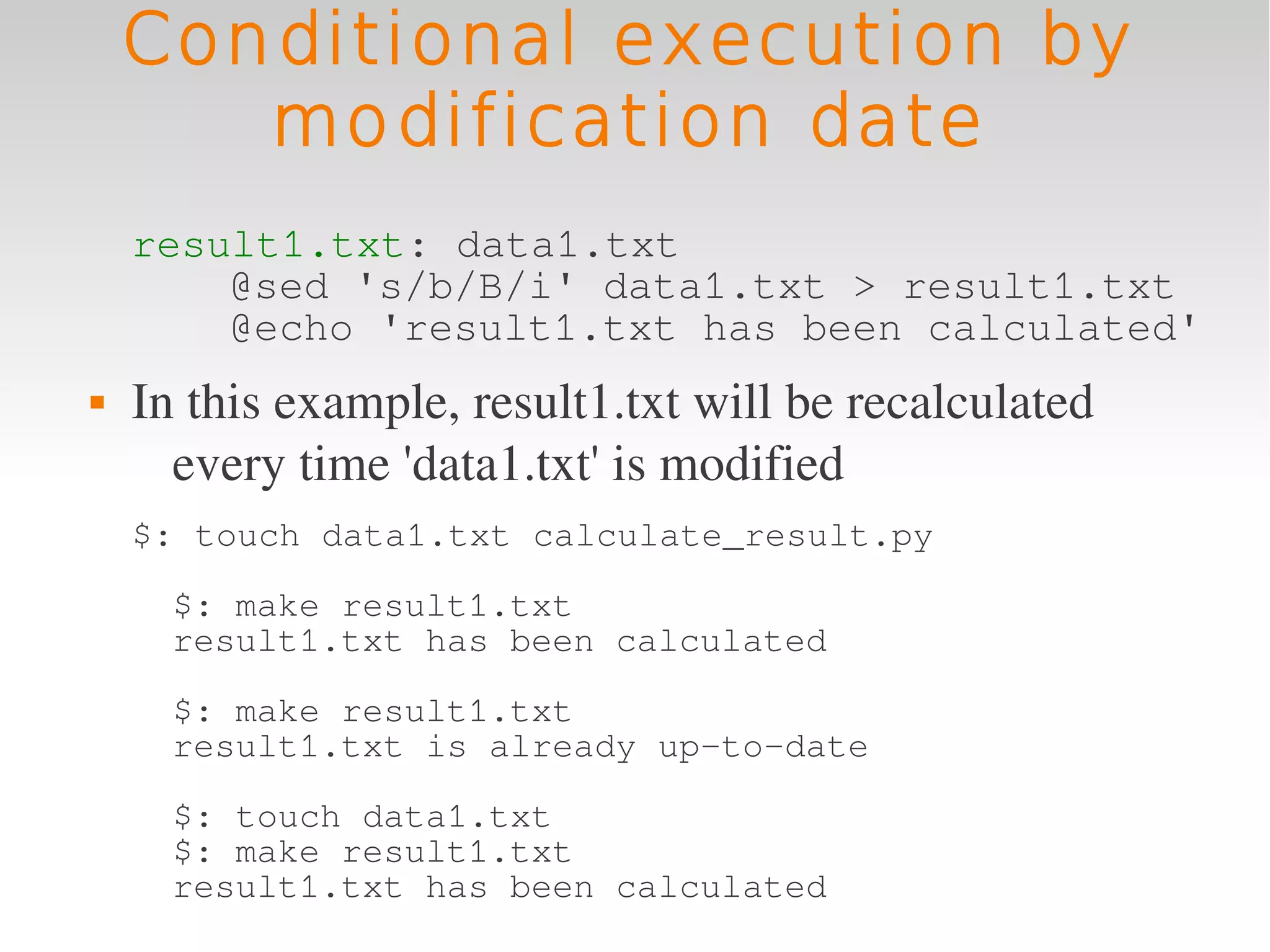 Conditional execution by modification date

result1.txt: data1.txt
    @sed 's/b/B/i' data1.txt > result1.txt
    @echo 'result1.txt has been calculated'

▪ In this example, result1.txt will be recalculated every time 'data1.txt' is modified

$: touch data1.txt calculate_result.py

$: make result1.txt
result1.txt has been calculated

$: make result1.txt
result1.txt is already up-to-date

$: touch data1.txt
$: make result1.txt
result1.txt has been calculated